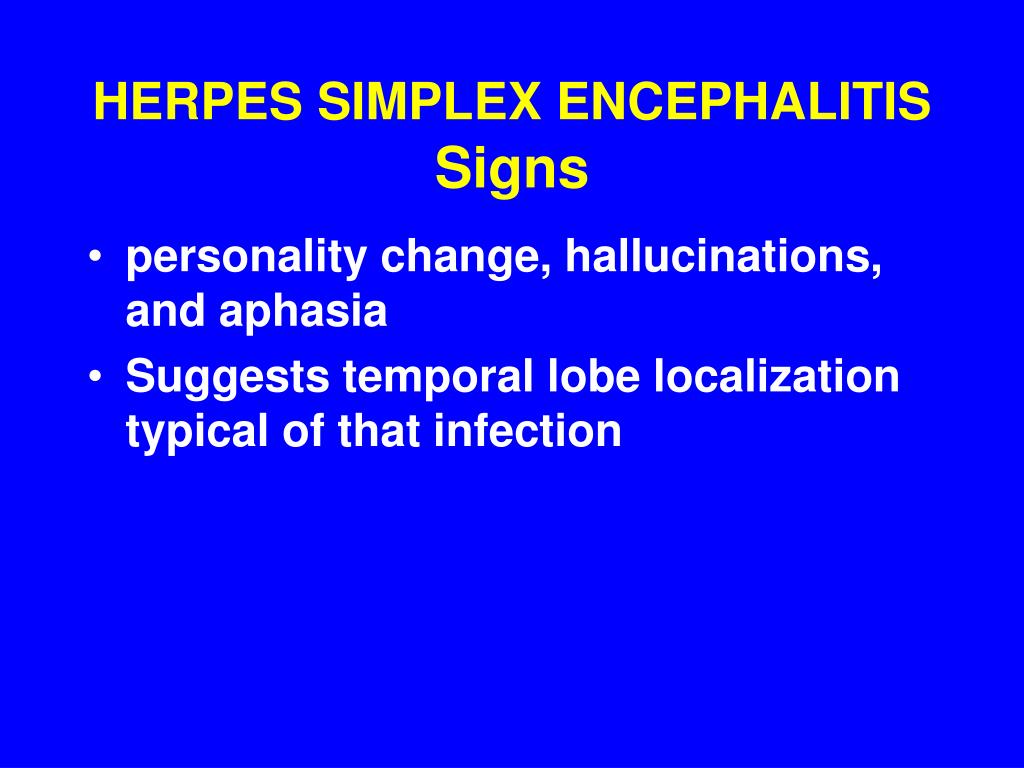 HERPES SIMPLEX ENCEPHALITIS
Signs

• personality change, hallucinations, and aphasia
• Suggests temporal lobe localization typical of that infection